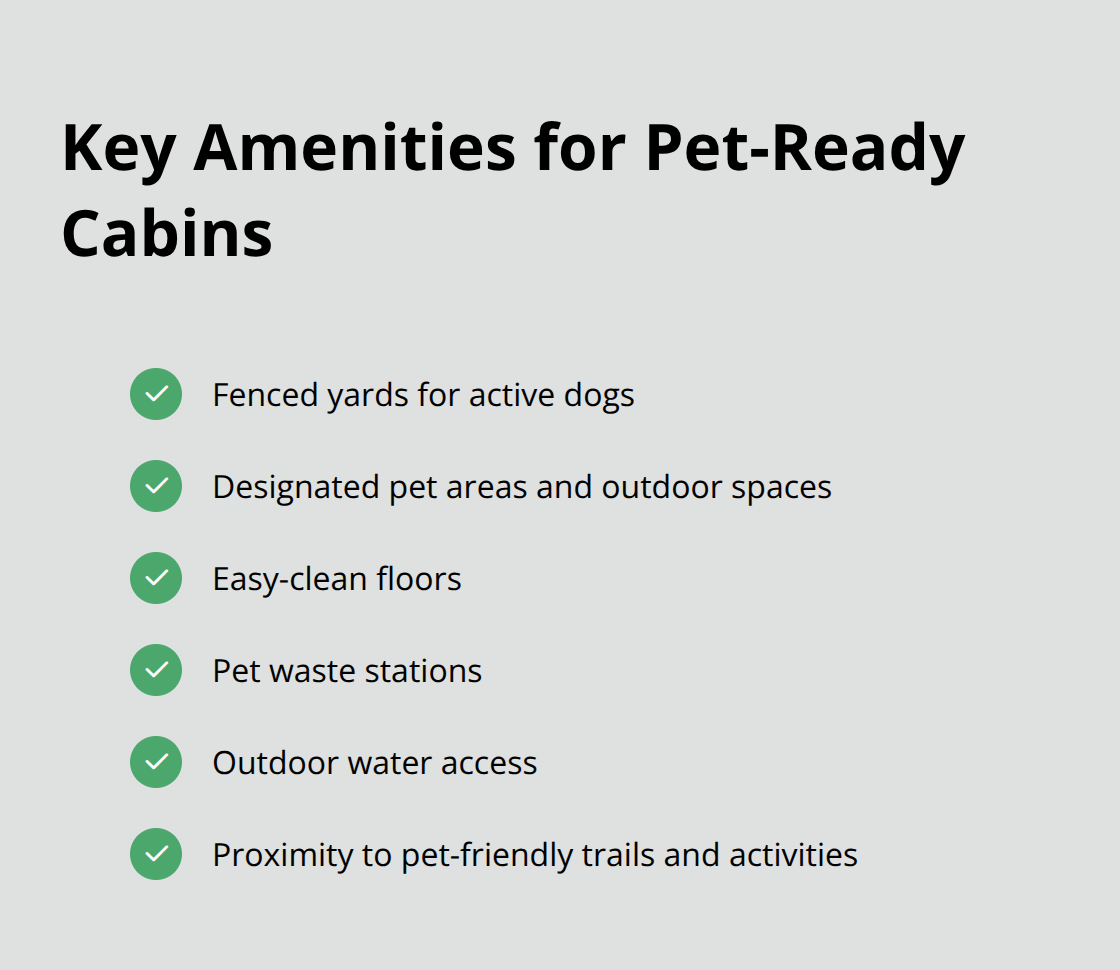 Key Amenities for Pet-Ready Cabins

Fenced yards for active dogs

Designated pet areas and outdoor spaces

Easy-clean floors

Pet waste stations

Outdoor water access

Proximity to pet-friendly trails and activities